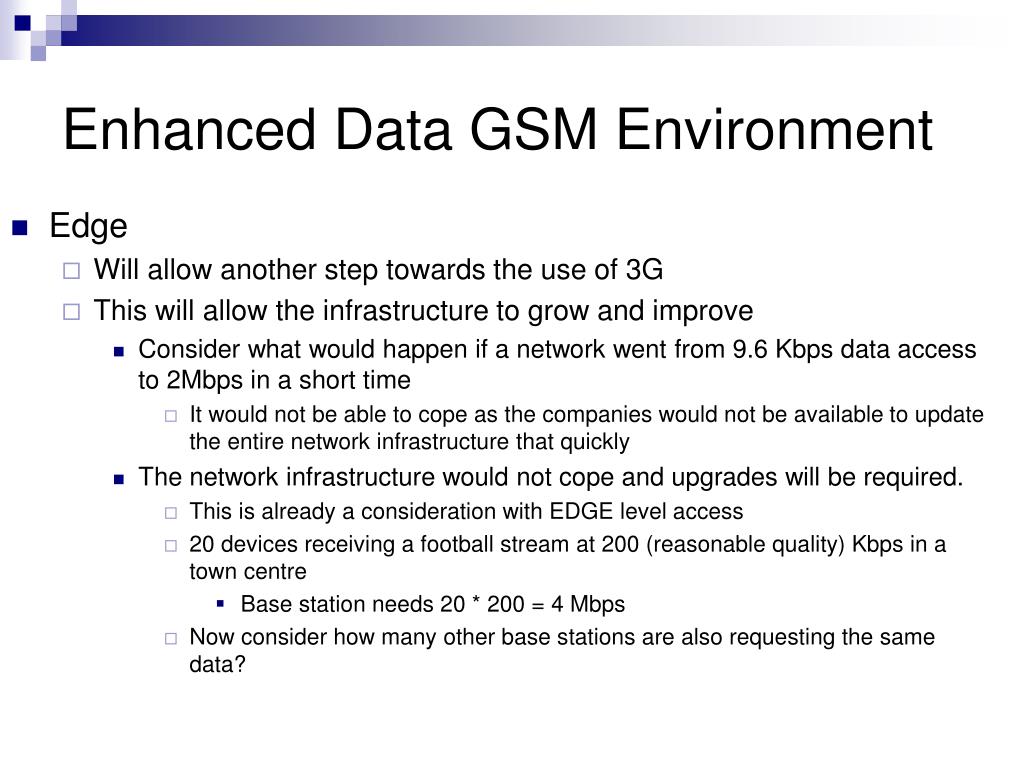 Enhanced Data GSM Environment

Edge

Will allow another step towards the use of 3G

This will allow the infrastructure to grow and improve

Consider what would happen if a network went from 9.6 Kbps data access to 2Mbps in a short time

It would not be able to cope as the companies would not be available to update the entire network infrastructure that quickly

The network infrastructure would not cope and upgrades will be required.

This is already a consideration with EDGE level access

20 devices receiving a football stream at 200 (reasonable quality) Kbps in a town centre

Base station needs 20 * 200 = 4 Mbps

Now consider how many other base stations are also requesting the same data?